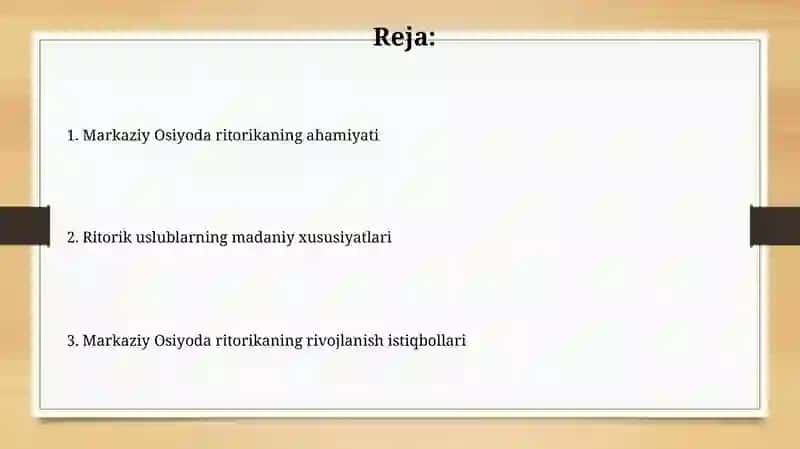 Reja:

1. Markaziy Osiyoda ritorikaning ahamiyati

2. Ritorik uslublarning madaniy xususiyatlari

3. Markaziy Osiyoda ritorikaning rivojlanish istiqbollari